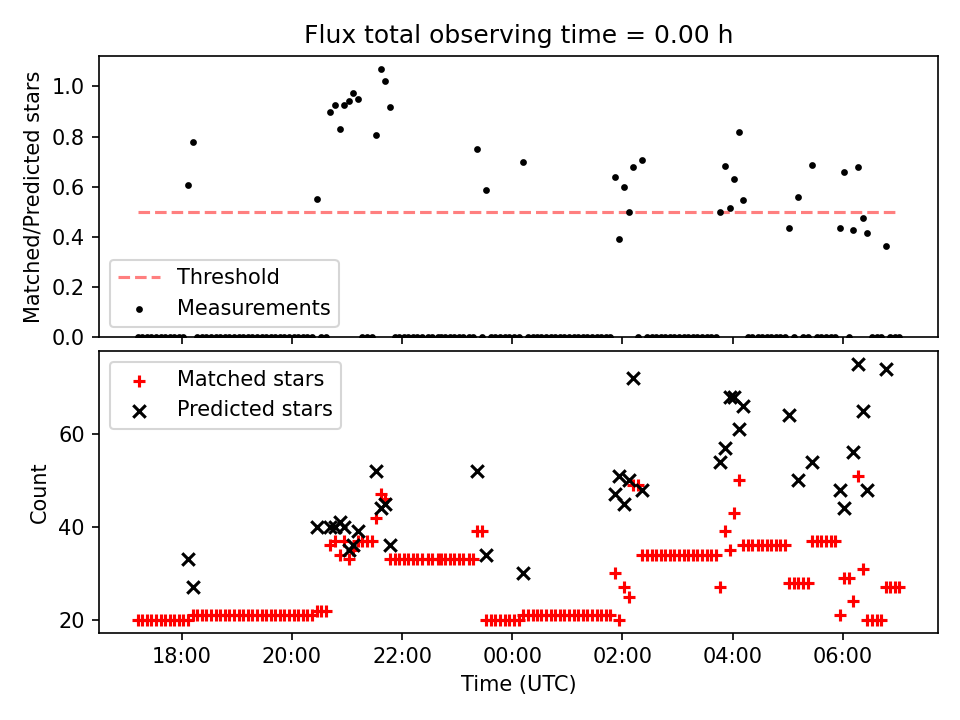 Flux total observing time = 0.00 h

Matched/Predicted stars

1.0
0.8
0.6
0.4
0.2
0.0

Threshold
Measurements

Matched stars
Predicted stars

Count

60
40
20

18:00
20:00
22:00
00:00
02:00
04:00
06:00

Time (UTC)